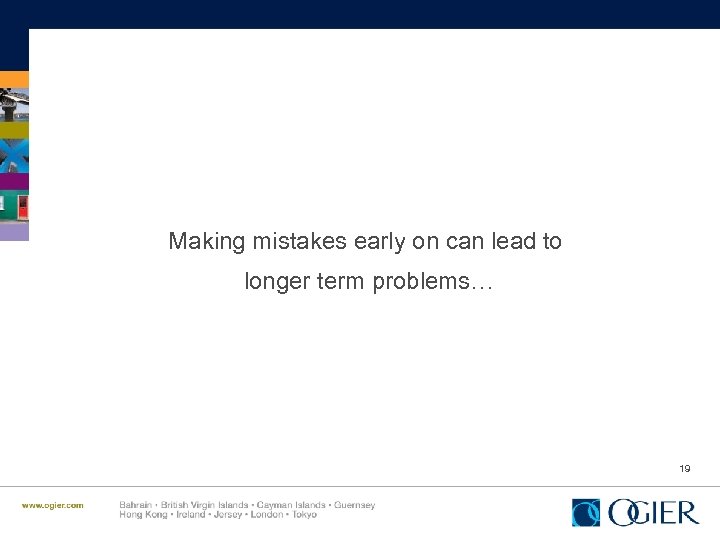 Making mistakes early on can lead to longer term problems…

19

www.ogier.com

Bahrain • British Virgin Islands • Cayman Islands • Guernsey
Hong Kong • Ireland • Jersey • London • Tokyo

OGIER